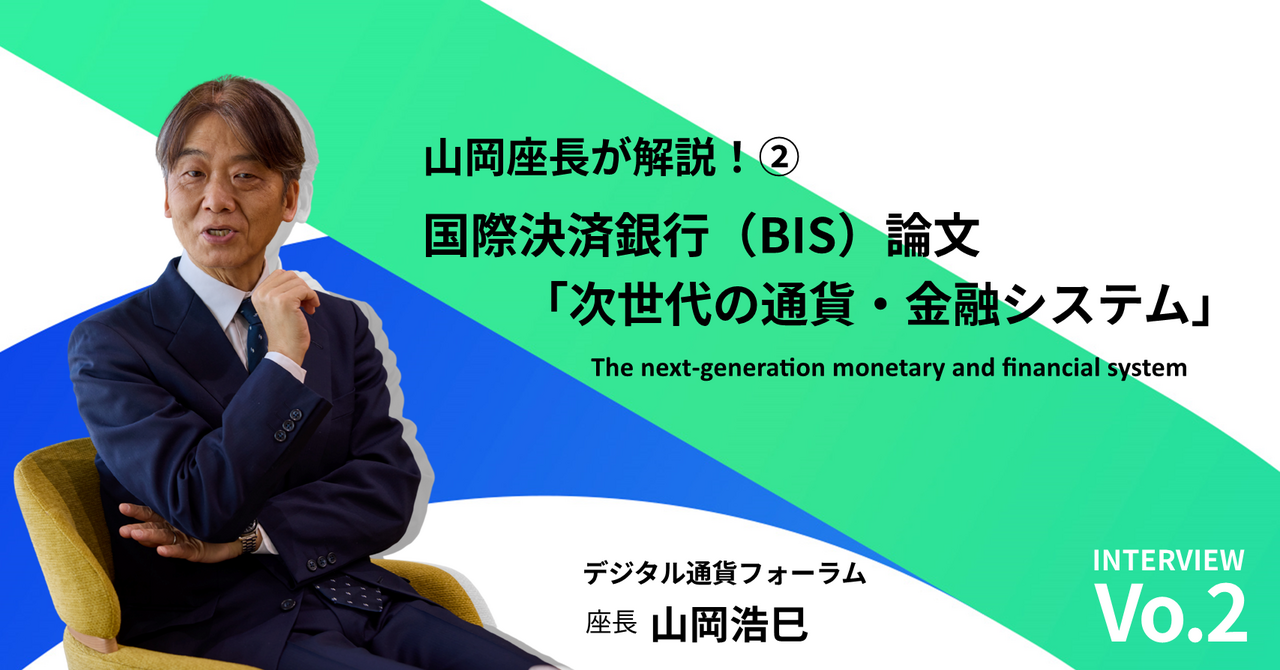 山岡座長が解説！②

国際決済銀行（BIS）論文
「次世代の通貨・金融システム」

The next-generation monetary and financial system

デジタル通貨フォーラム
座長 山岡浩巳

INTERVIEW
Vo.2